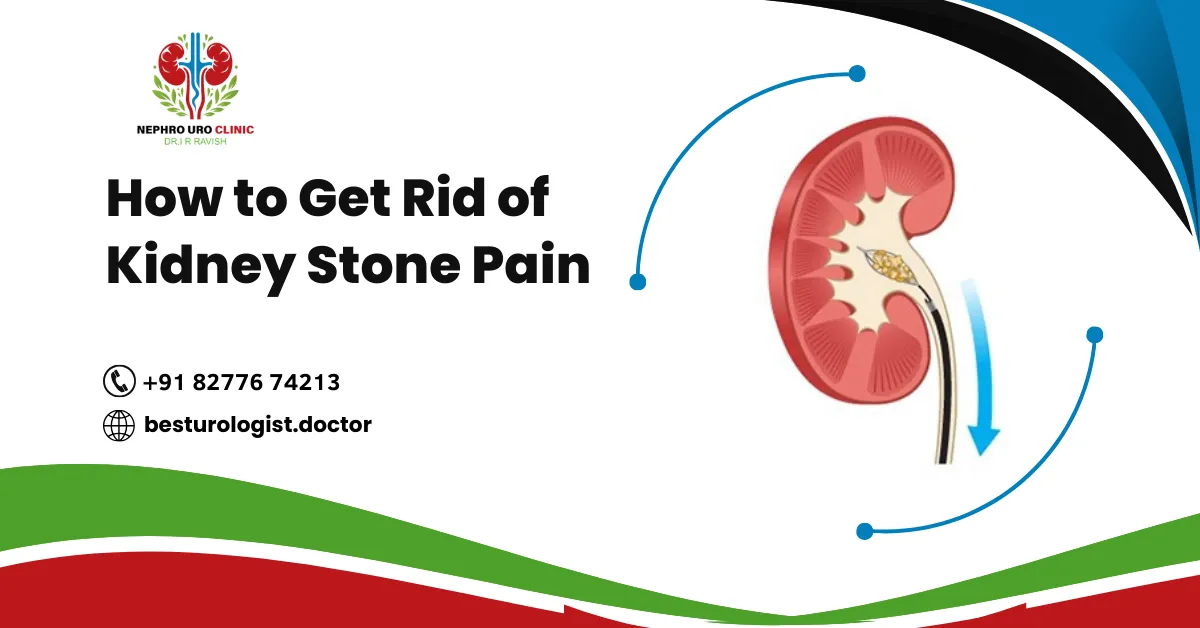 NEPHRO URO CLINIC
DR.I R RAVISH

How to Get Rid of Kidney Stone Pain

+91 82776 74213

besturologist.doctor